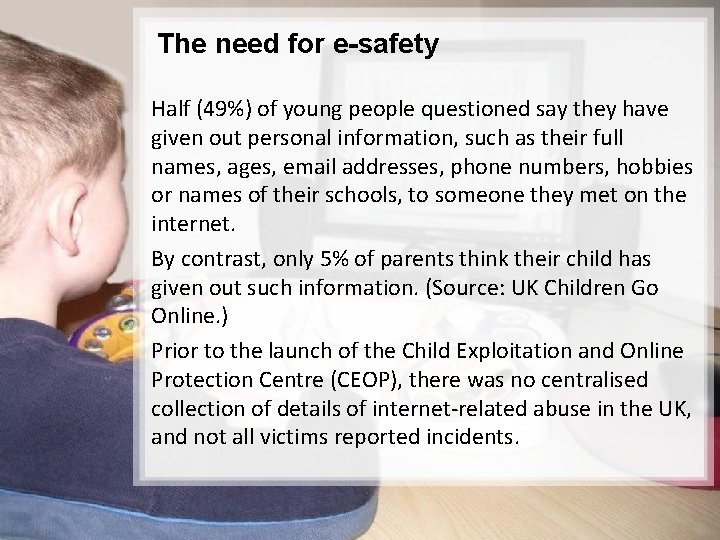 The need for e-safety

Half (49%) of young people questioned say they have given out personal information, such as their full names, ages, email addresses, phone numbers, hobbies or names of their schools, to someone they met on the internet.

By contrast, only 5% of parents think their child has given out such information. (Source: UK Children Go Online.)

Prior to the launch of the Child Exploitation and Online Protection Centre (CEOP), there was no centralised collection of details of internet-related abuse in the UK, and not all victims reported incidents.